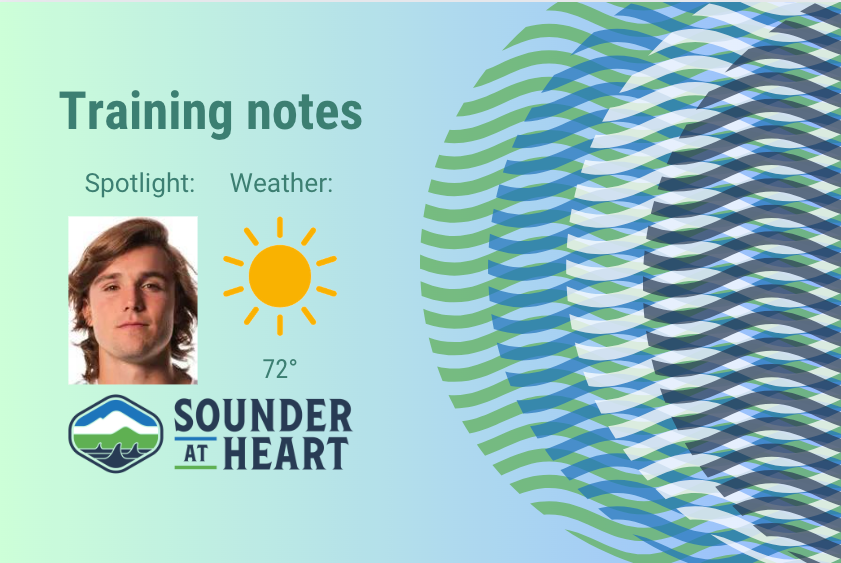 Training notes

Spotlight:

Weather:

72°

SOUNDER AT HEART